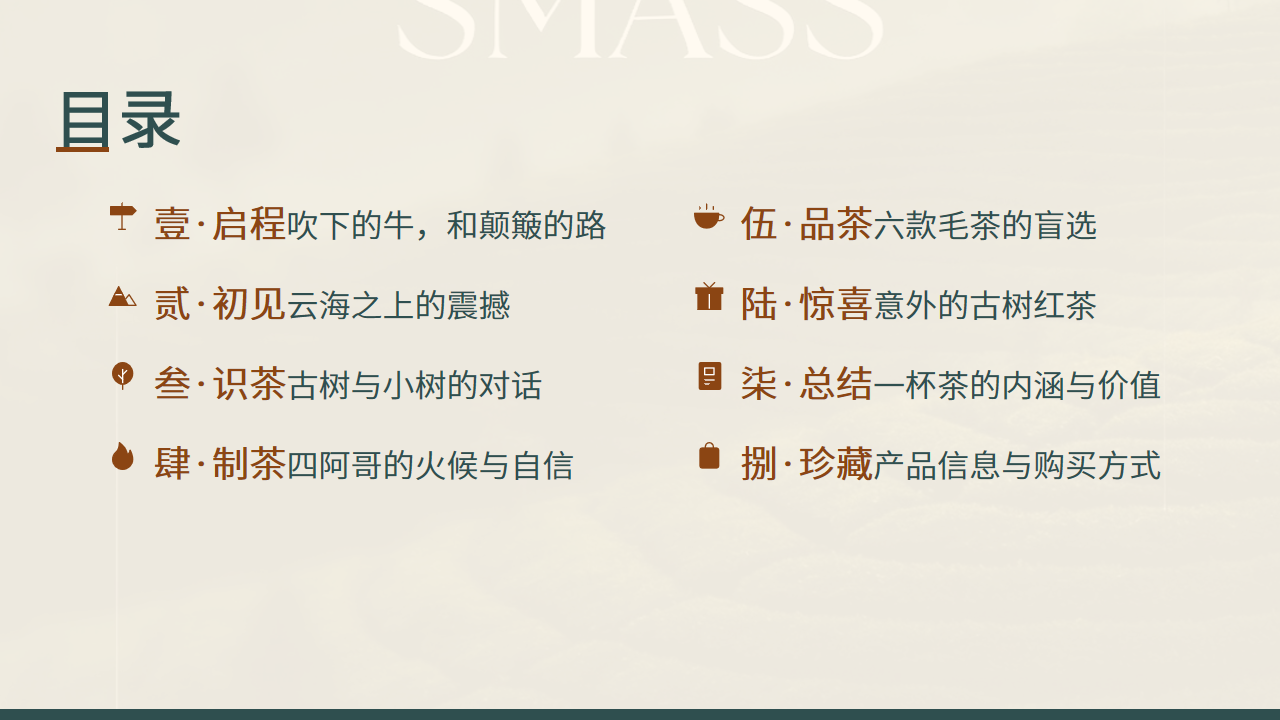 SMASS

目录

壹·启程吹下的牛，和颠簸的路

贰·初见云海之上的震撼

叁·识茶古树与小树的对话

肆·制茶四阿哥的火候与自信

伍·品茶六款毛茶的盲选

陆·惊喜意外的古树红茶

柒·总结一杯茶的内涵与价值

捌·珍藏产品信息与购买方式